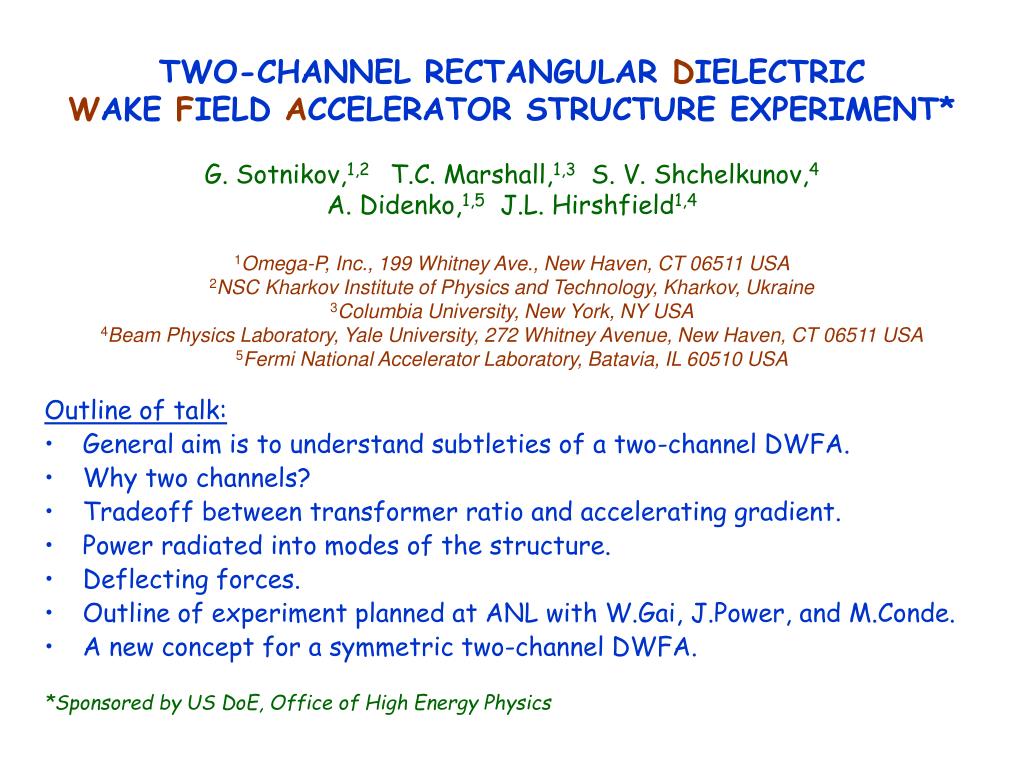 TWO-CHANNEL RECTANGULAR DIELECTRIC
WAKE FIELD ACCELERATOR STRUCTURE EXPERIMENT*

G. Sotnikov,$^{1,2}$ T.C. Marshall,$^{1,3}$ S. V. Shchelkunov,$^{4}$
A. Didenko,$^{1,5}$ J.L. Hirshfield$^{1,4}$

$^{1}$Omega-P, Inc., 199 Whitney Ave., New Haven, CT 06511 USA
$^{2}$NSC Kharkov Institute of Physics and Technology, Kharkov, Ukraine
$^{3}$Columbia University, New York, NY USA
$^{4}$Beam Physics Laboratory, Yale University, 272 Whitney Avenue, New Haven, CT 06511 USA
$^{5}$Fermi National Accelerator Laboratory, Batavia, IL 60510 USA

Outline of talk:
• General aim is to understand subtleties of a two-channel DWFA.
• Why two channels?
• Tradeoff between transformer ratio and accelerating gradient.
• Power radiated into modes of the structure.
• Deflecting forces.
• Outline of experiment planned at ANL with W.Gai, J.Power, and M.Conde.
• A new concept for a symmetric two-channel DWFA.

*Sponsored by US DoE, Office of High Energy Physics